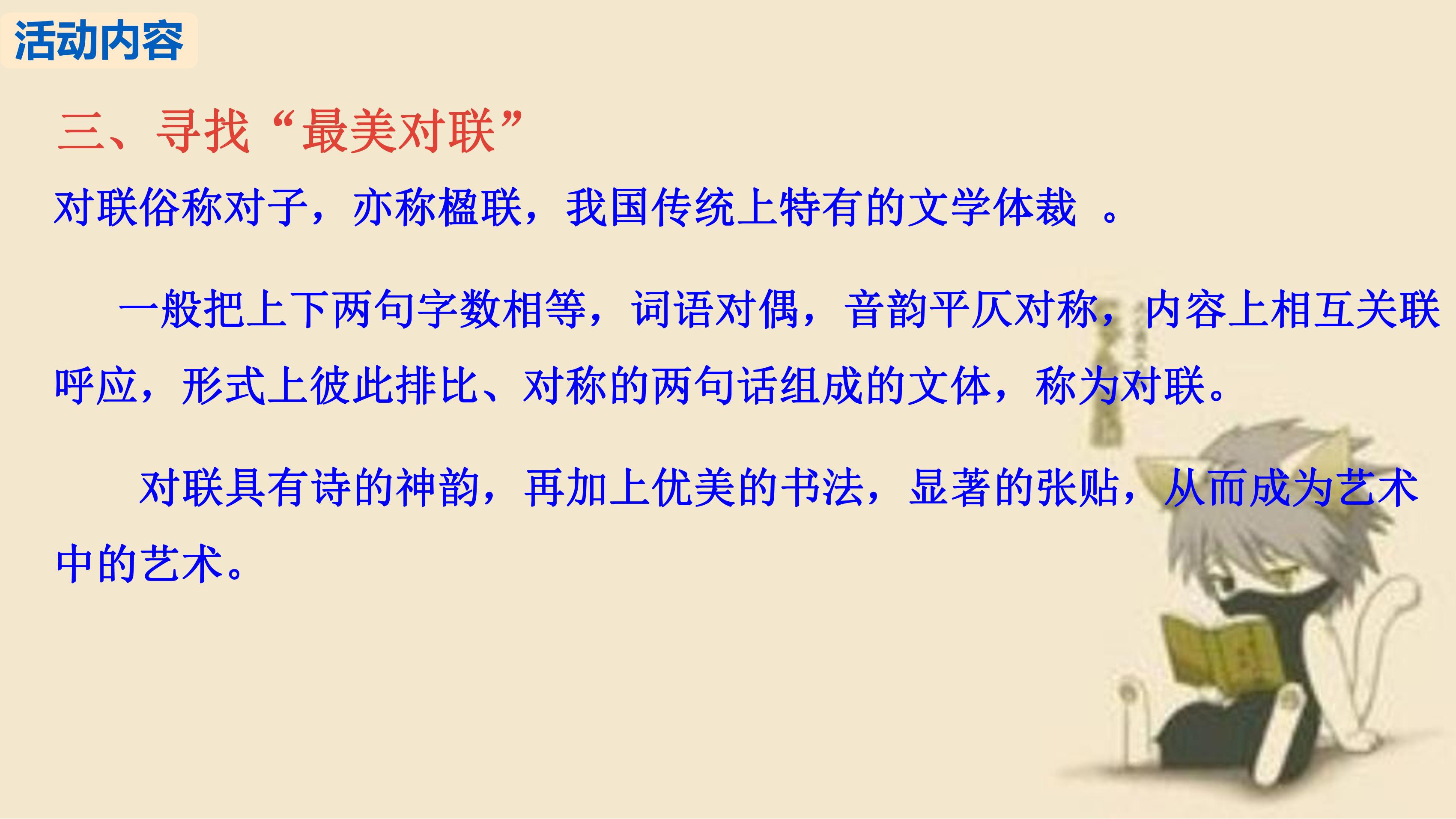 活动内容

三、寻找“最美对联”

对联俗称对子，亦称楹联，我国传统上特有的文学体裁 。

一般把上下两句字数相等，词语对偶，音韵平仄对称，内容上相互关联呼应，形式上彼此排比、对称的两句话组成的文体，称为对联。

对联具有诗的神韵，再加上优美的书法，显著的张贴，从而成为艺术中的艺术。